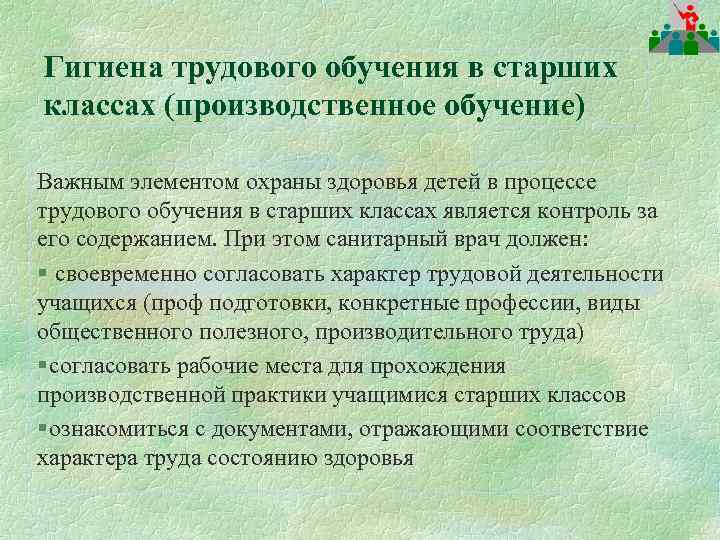 Гигиена трудового обучения в старших классах (производственное обучение)

Важным элементом охраны здоровья детей в процессе трудового обучения в старших классах является контроль за его содержанием. При этом санитарный врач должен:

▪ своевременно согласовать характер трудовой деятельности учащихся (проф подготовки, конкретные профессии, виды общественного полезного, производительного труда)

▪согласовать рабочие места для прохождения производственной практики учащимися старших классов

▪ознакомиться с документами, отражающими соответствие характера труда состоянию здоровья